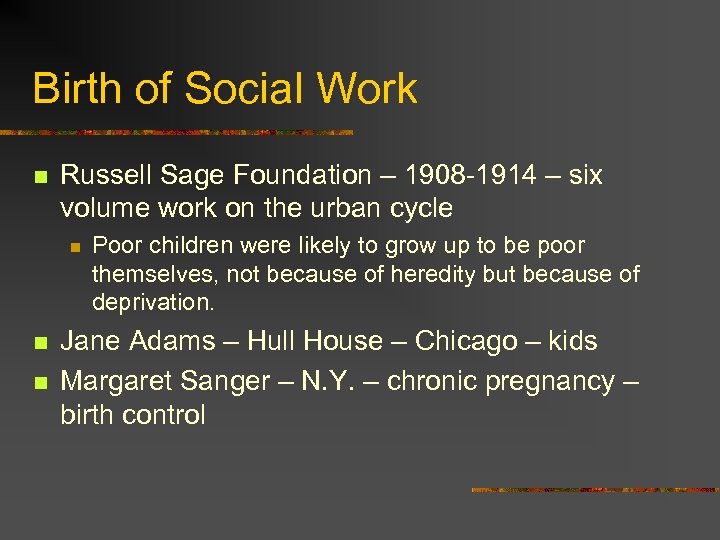 Birth of Social Work

Russell Sage Foundation – 1908-1914 – six volume work on the urban cycle

Poor children were likely to grow up to be poor themselves, not because of heredity but because of deprivation.

Jane Adams – Hull House – Chicago – kids

Margaret Sanger – N.Y. – chronic pregnancy – birth control